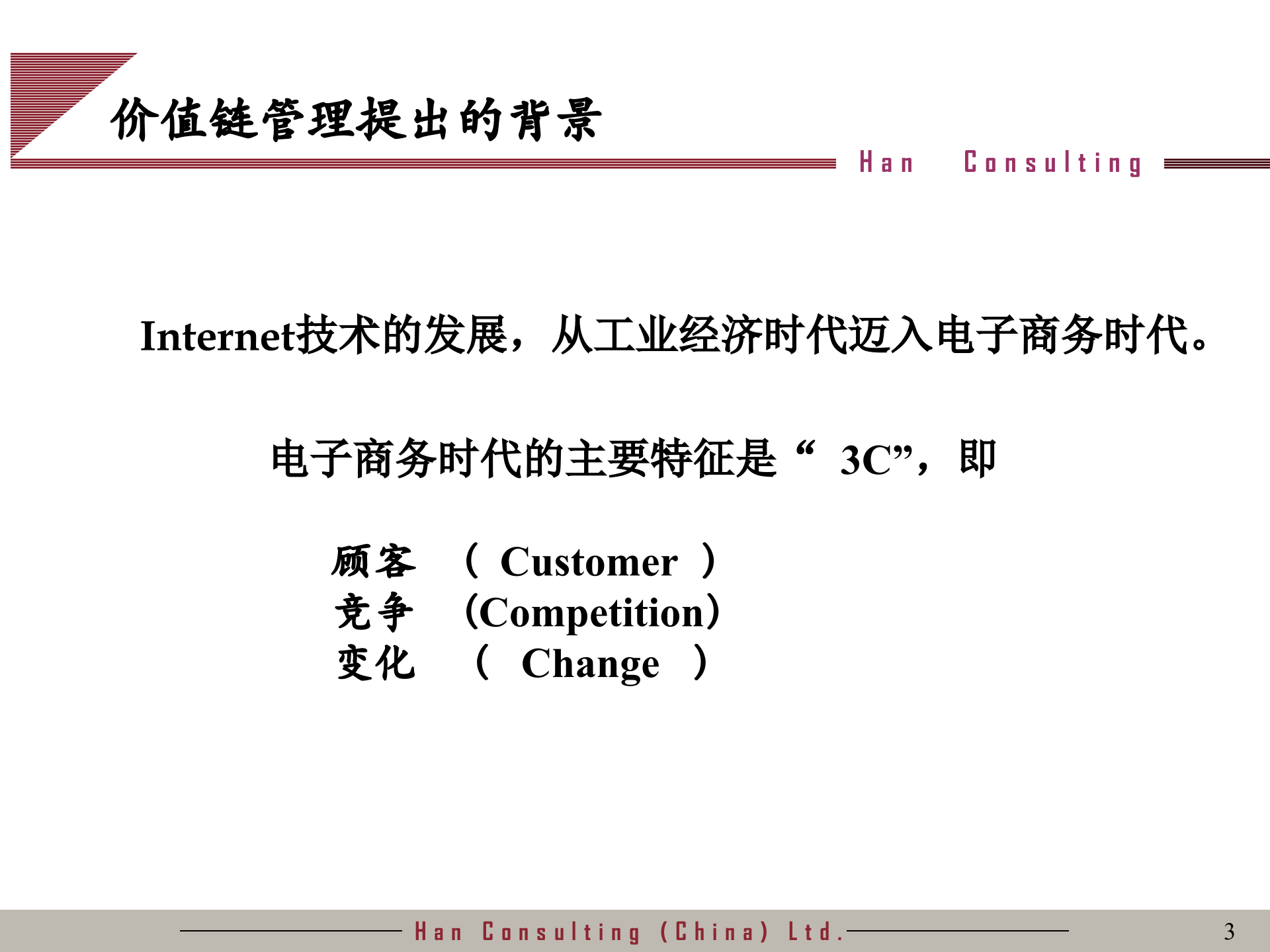 价值链管理提出的背景

Han Consulting

Internet技术的发展，从工业经济时代迈入电子商务时代。

电子商务时代的主要特征是“ 3C”，即

顾客 （ Customer ）
竞争 （Competition）
变化 （ Change ）

Han Consulting (China) Ltd.

3